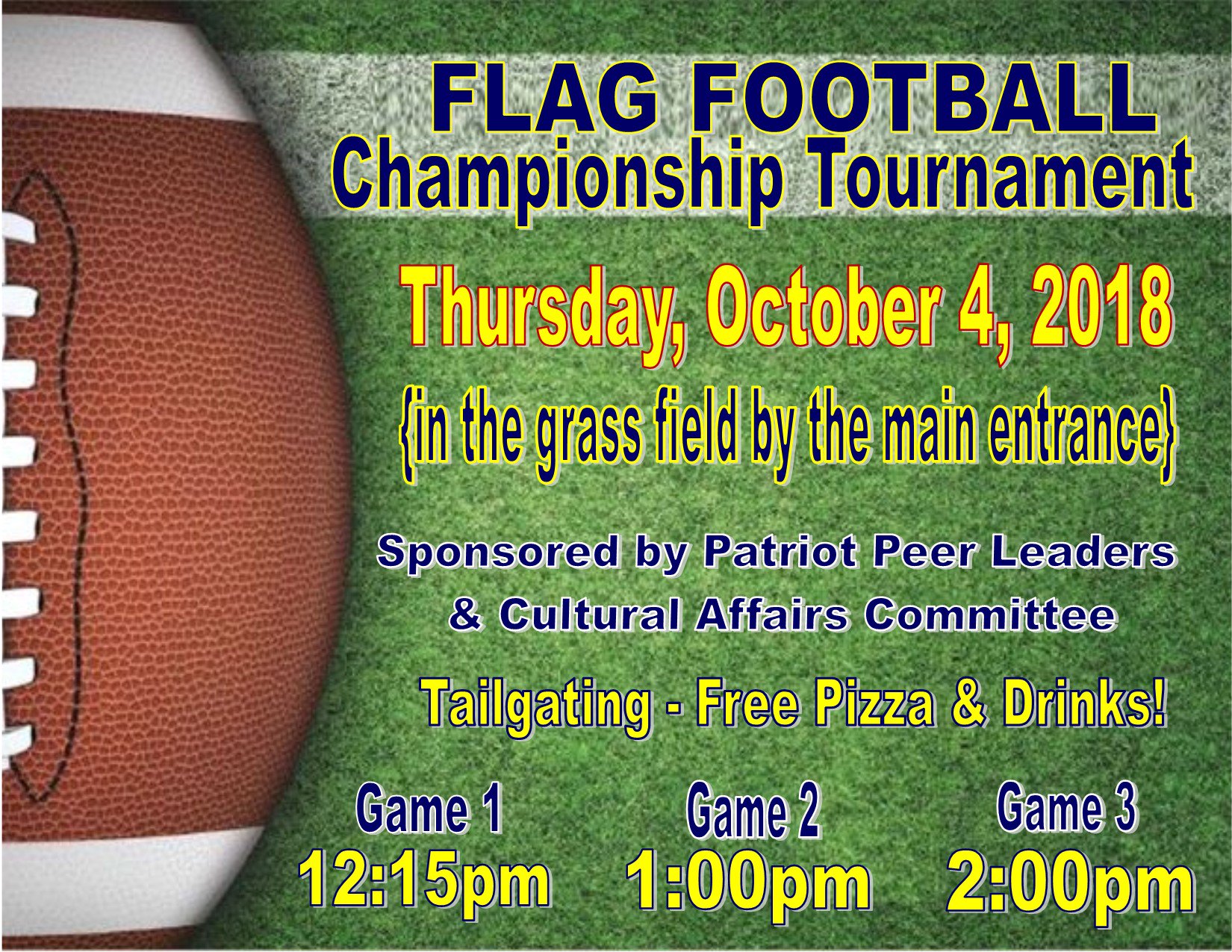 FLAG FOOTBALL
Championship Tournament

Thursday, October 4, 2018
{in the grass field by the main entrance}

Sponsored by Patriot Peer Leaders
& Cultural Affairs Committee

Tailgating - Free Pizza & Drinks!

Game 1
12:15pm

Game 2
1:00pm

Game 3
2:00pm